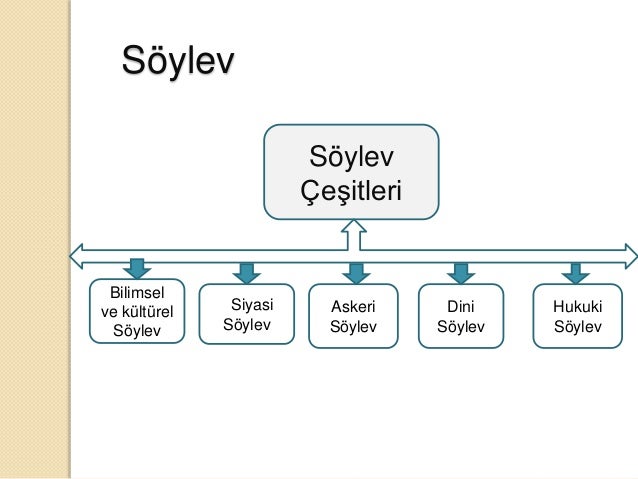 Söylev

Söylev Çeşitleri

Bilimsel ve kültürel Söylev

Siyasi Söylev

Askeri Söylev

Dini Söylev

Hukuki Söylev